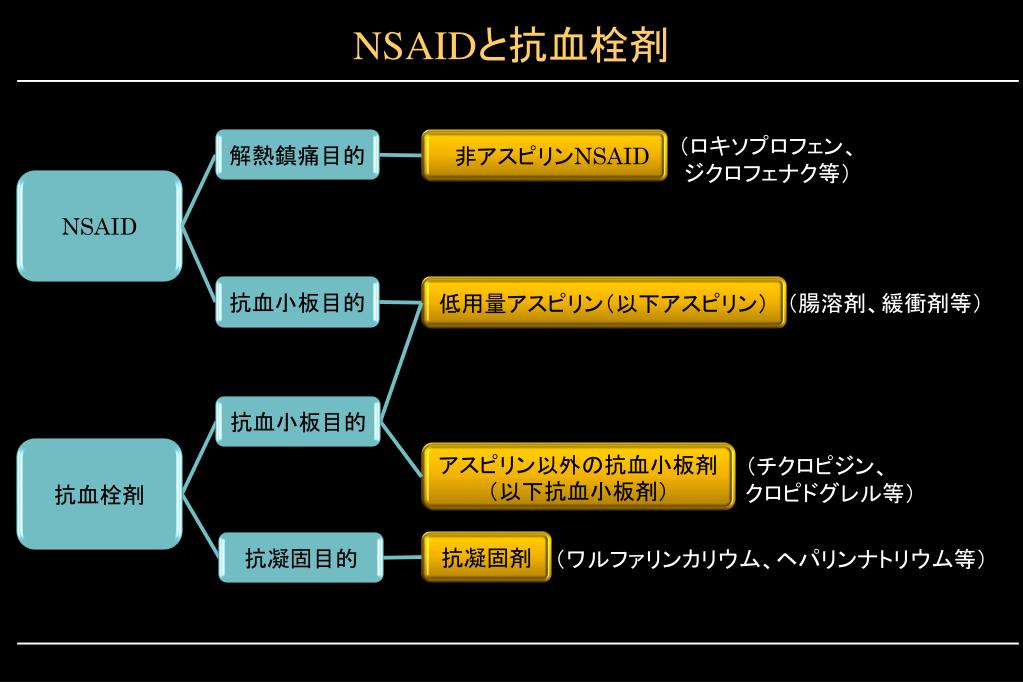 NSAIDと抗血栓剤

NSAID

解熱鎮痛目的

非アスピリンNSAID

（ロキソプロフェン、ジクロフェナク等）

抗血小板目的

低用量アスピリン（以下アスピリン）

（腸溶剤、緩衝剤等）

抗血栓剤

抗血小板目的

アスピリン以外の抗血小板剤（以下抗血小板剤）

（チクロピジン、クロピドグレル等）

抗凝固目的

抗凝固剤

（ワルファリンカリウム、ヘパリンナトリウム等）